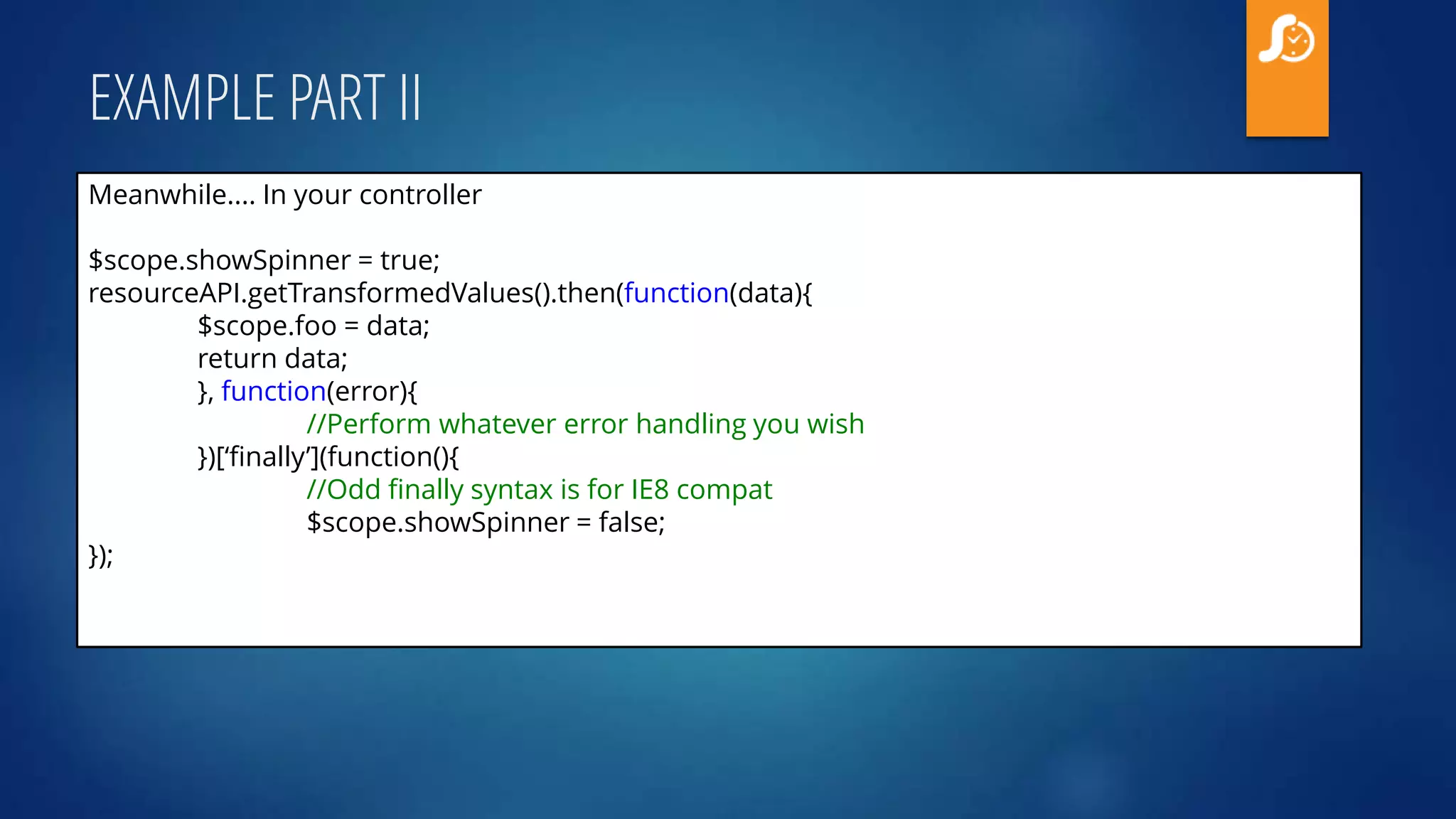 EXAMPLE PART II

Meanwhile…. In your controller

$scope.showSpinner = true;
resourceAPI.getTransformedValues().then(function(data){
$scope.foo = data;
return data;
}, function(error){
//Perform whatever error handling you wish
})[‘finally’](function(){
//Odd finally syntax is for IE8 compat
$scope.showSpinner = false;
});